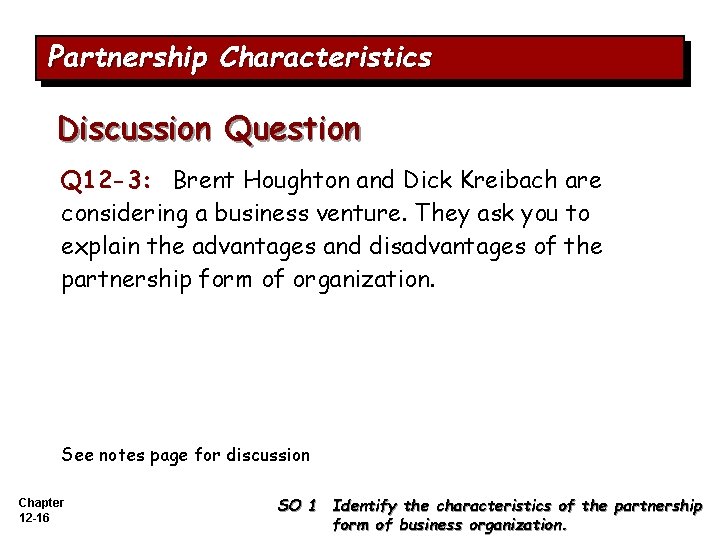 Partnership Characteristics

Discussion Question

Q12-3: Brent Houghton and Dick Kreibach are considering a business venture. They ask you to explain the advantages and disadvantages of the partnership form of organization.

See notes page for discussion

Chapter
12-16

SO 1 Identify the characteristics of the partnership form of business organization.